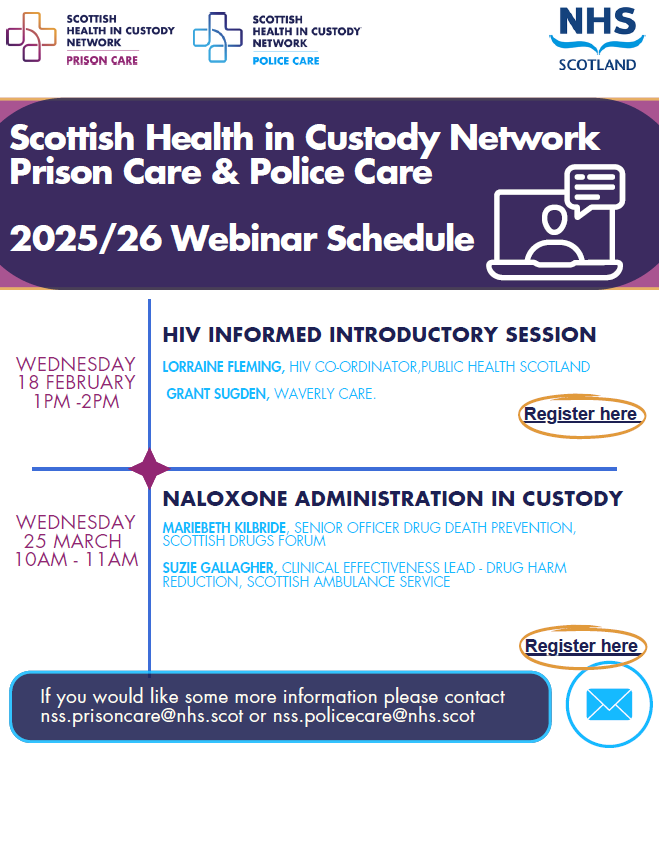 SCOTTISH HEALTH IN CUSTODY NETWORK
PRISON CARE

SCOTTISH HEALTH IN CUSTODY NETWORK
POLICE CARE

NHS SCOTLAND

Scottish Health in Custody Network
Prison Care & Police Care

2025/26 Webinar Schedule

WEDNESDAY 18 FEBRUARY 1PM -2PM

HIV INFORMED INTRODUCTORY SESSION

LORRAINE FLEMING, HIV CO-ORDINATOR,PUBLIC HEALTH SCOTLAND

GRANT SUGDEN, WAVERLY CARE.

Register here

WEDNESDAY 25 MARCH 10AM - 11AM

NALOXONE ADMINISTRATION IN CUSTODY

MARIEBETH KILBRIDE, SENIOR OFFICER DRUG DEATH PREVENTION, SCOTTISH DRUGS FORUM

SUZIE GALLAGHER, CLINICAL EFFECTIVENESS LEAD - DRUG HARM REDUCTION, SCOTTISH AMBULANCE SERVICE

Register here

If you would like some more information please contact nss.prisoncare@nhs.scot or nss.policecare@nhs.scot